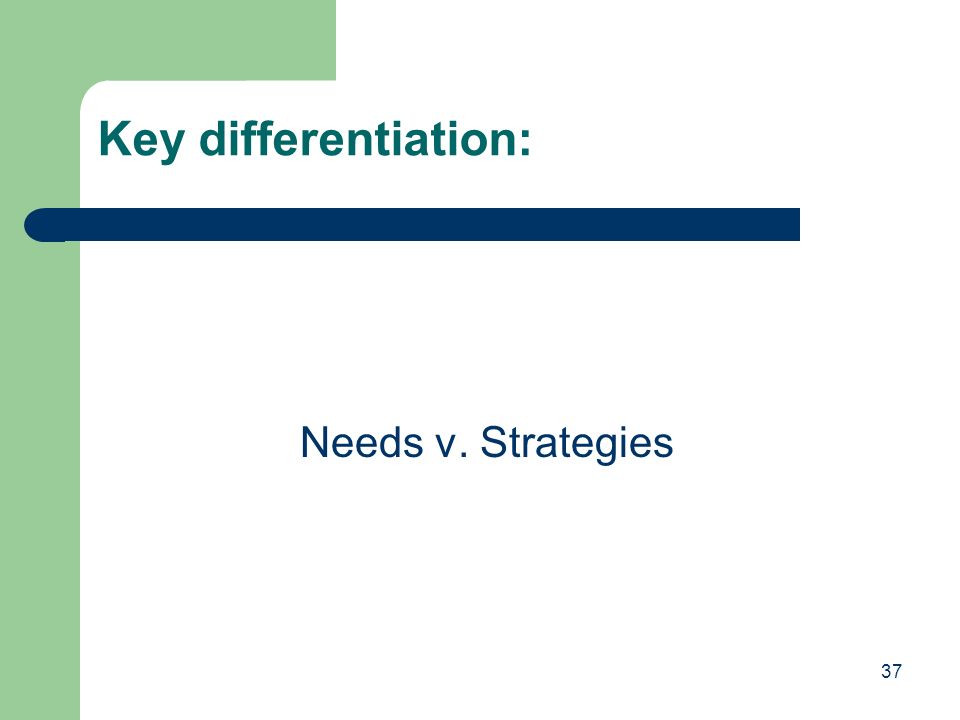 Key differentiation:

Needs v. Strategies

37